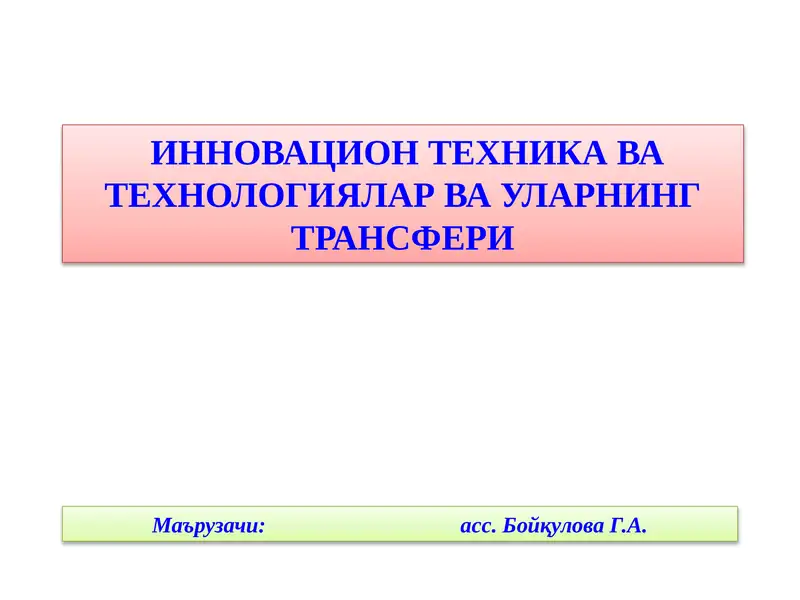 ИННОВАЦИОН ТЕХНИКА ВА ТЕХНОЛОГИЯЛАР ВА УЛАРНИНГ ТРАНСФЕРИ

Маърузачи: асс. Бойқулова Г.А.